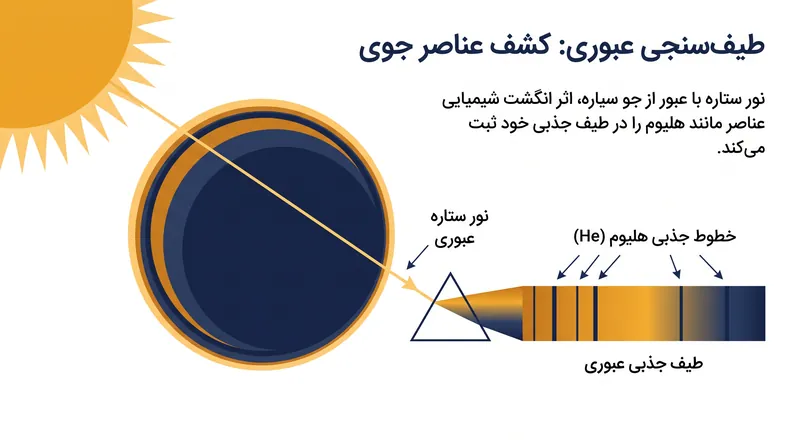 طیف‌سنجی عبوری: کشف عناصر جوی

نور ستاره با عبور از جو سیاره، اثر انگشت شیمیایی عناصر مانند هلیوم را در طیف جذبی خود ثبت می‌کند.

نور ستاره عبوری

خطوط جذبی هلیوم (He)

طیف جذبی عبوری